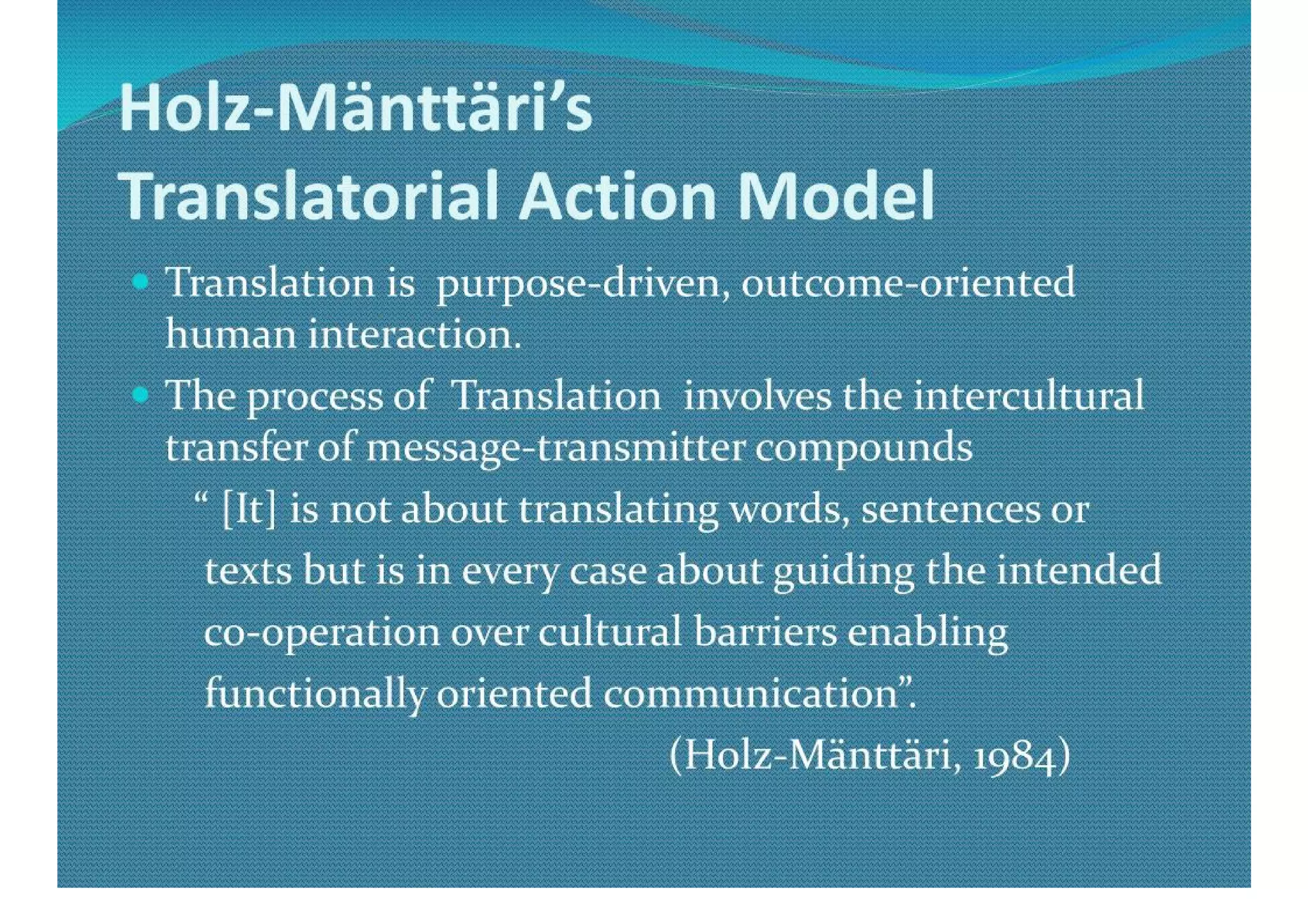 Holz-Mänttäri's
Translatorial Action Model

• Translation is purpose-driven, outcome-oriented human interaction.

• The process of Translation involves the intercultural transfer of message-transmitter compounds

" [It] is not about translating words, sentences or texts but is in every case about guiding the intended co-operation over cultural barriers enabling functionally oriented communication".

(Holz-Mänttäri, 1984)